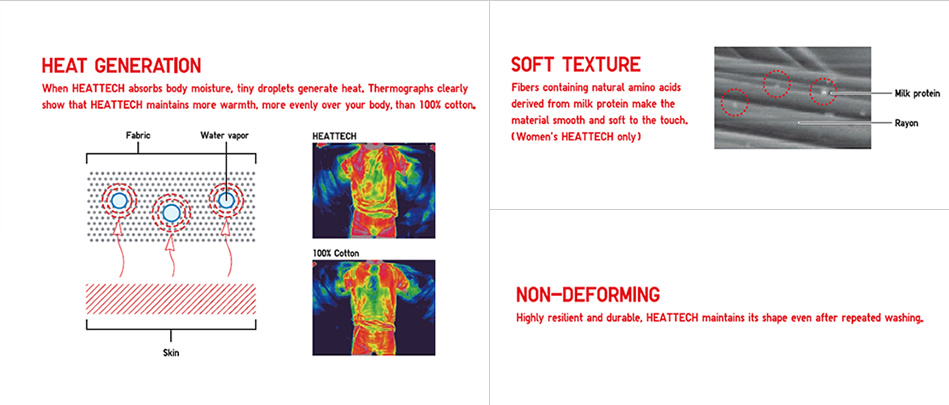 HEAT GENERATION
When HEATTECH absorbs body moisture, tiny droplets generate heat. Thermographs clearly show that HEATTECH maintains more warmth, more evenly over your body, than 100% cotton.

Fabric

Water vapor

Skin

HEATTECH

100% Cotton

SOFT TEXTURE
Fibers containing natural amino acids derived from milk protein make the material smooth and soft to the touch. (Women's HEATTECH only)

Milk protein

Rayon

NON-DEFORMING
Highly resilient and durable, HEATTECH maintains its shape even after repeated washing.